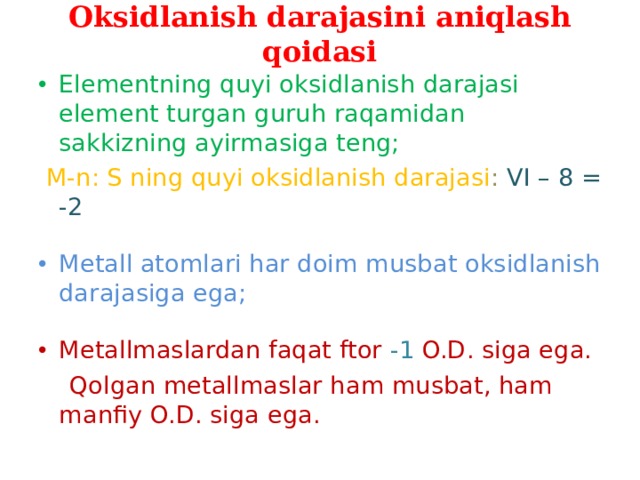 Oksidlanish darajasini aniqlash qoidasi

• Elementning quyi oksidlanish darajasi element turgan guruh raqamidan sakkizning ayirmasiga teng;

M-n: S ning quyi oksidlanish darajasi: VI – 8 = -2

• Metall atomlari har doim musbat oksidlanish darajasiga ega;

• Metallmaslardan faqat ftor -1 O.D. siga ega.

Qolgan metallmaslar ham musbat, ham manfiy O.D. siga ega.